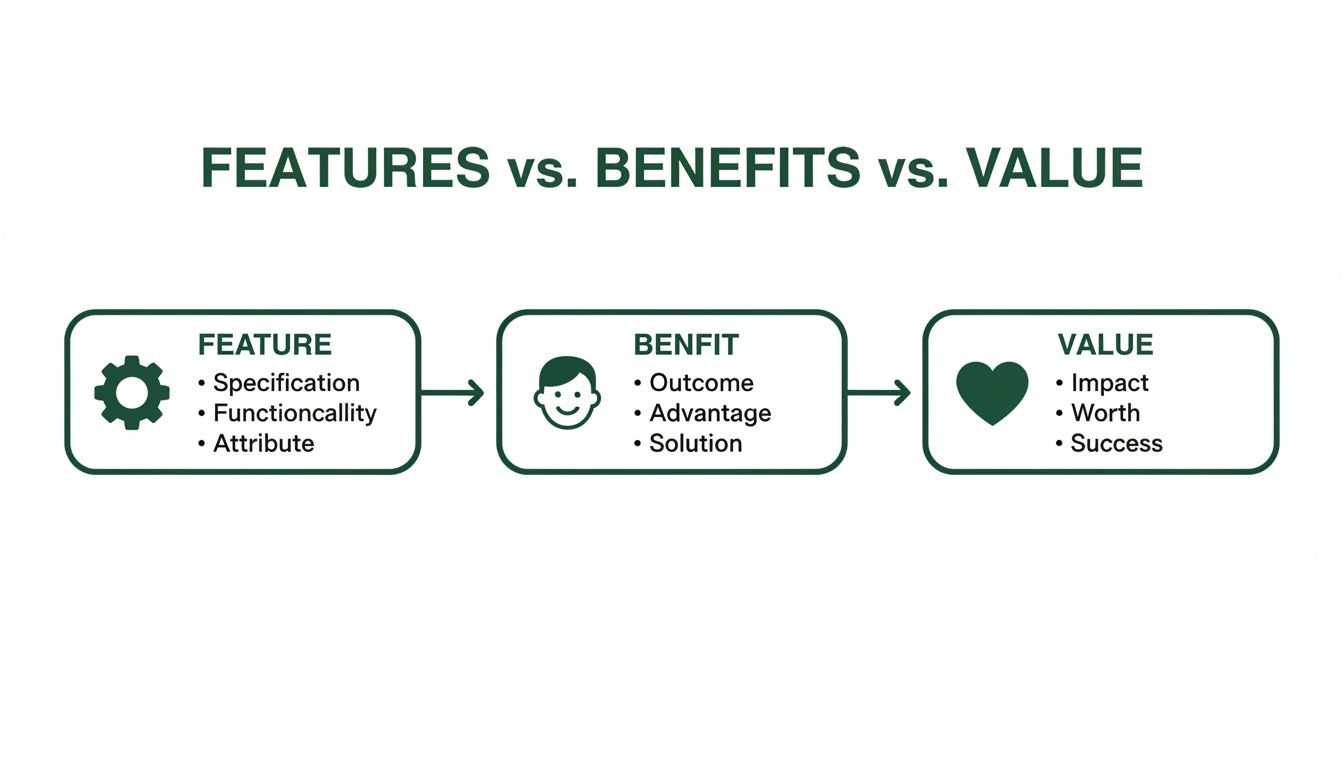 FEATURES vs. BENEFITS vs. VALUE

FEATURE
• Specification
• Functioncallity
• Attribute

BENFIT
• Outcome
• Advantage
• Solution

VALUE
• Impact
• Worth
• Success